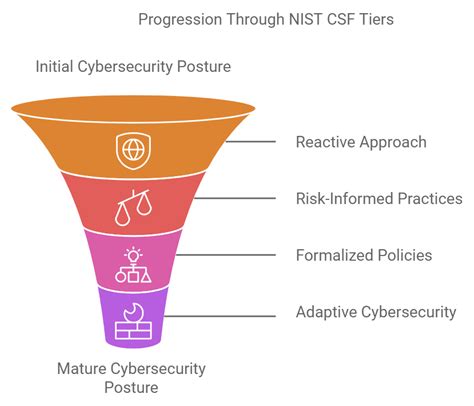 Progression Through NIST CSF Tiers

Initial Cybersecurity Posture

Reactive Approach

Risk-Informed Practices

Formalized Policies

Adaptive Cybersecurity

Mature Cybersecurity Posture